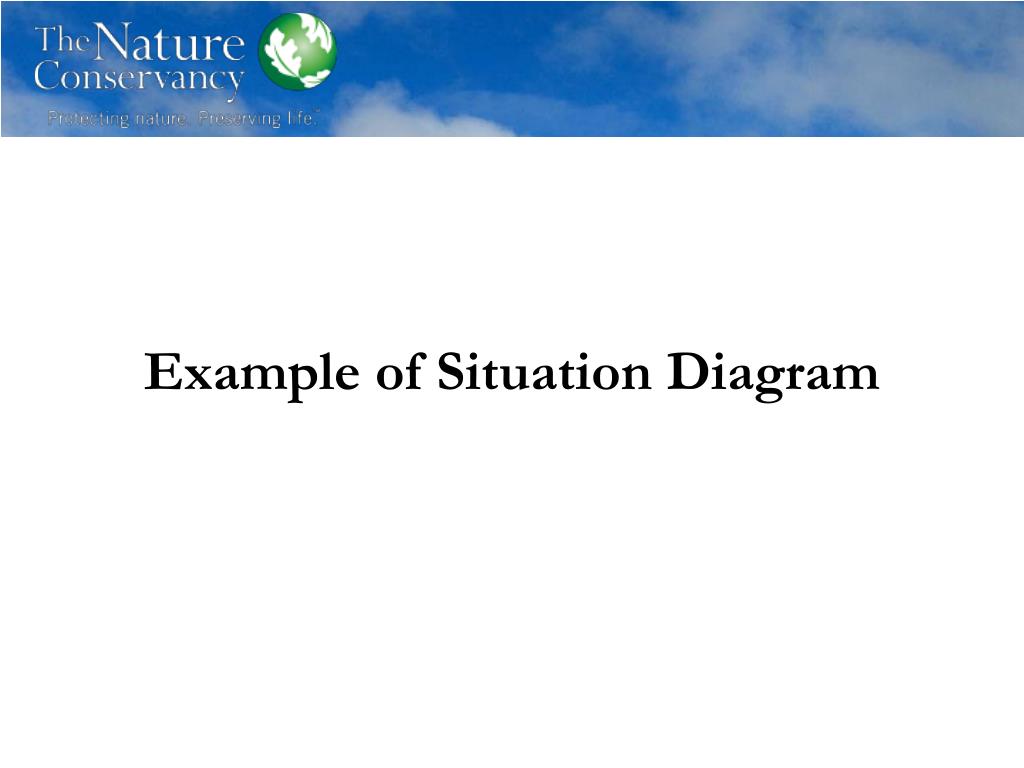 The Nature Conservancy
Protecting nature. Preserving life.™

Example of Situation Diagram